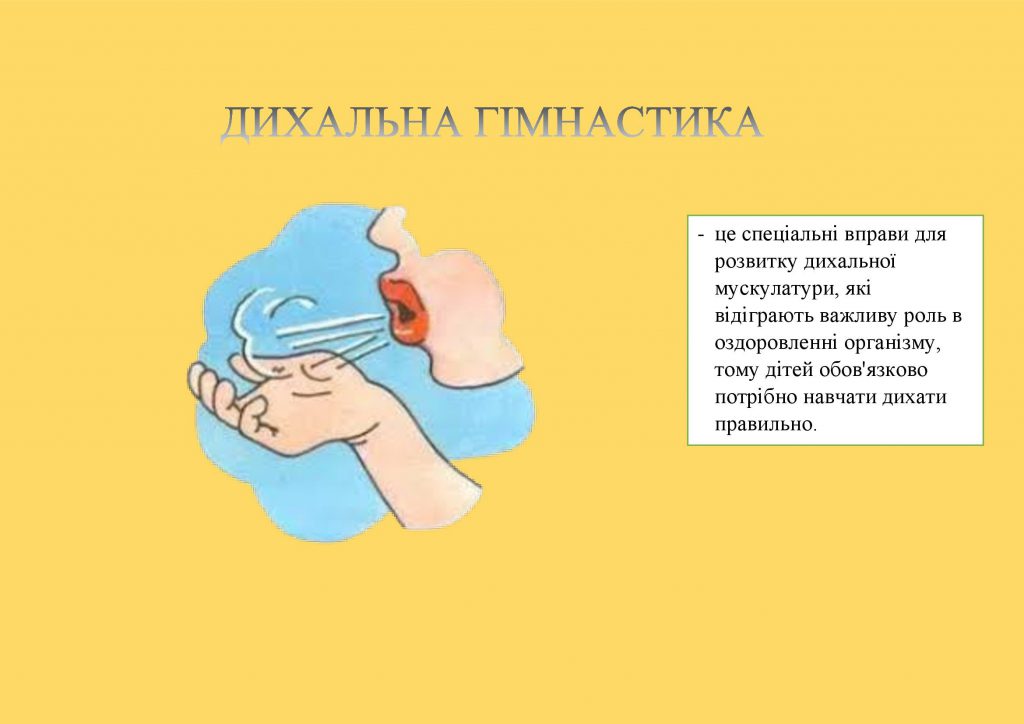 ДИХАЛЬНА ГІМНАСТИКА

- це спеціальні вправи для розвитку дихальної мускулатури, які відіграють важливу роль в оздоровленні організму, тому дітей обов'язково потрібно навчати дихати правильно.